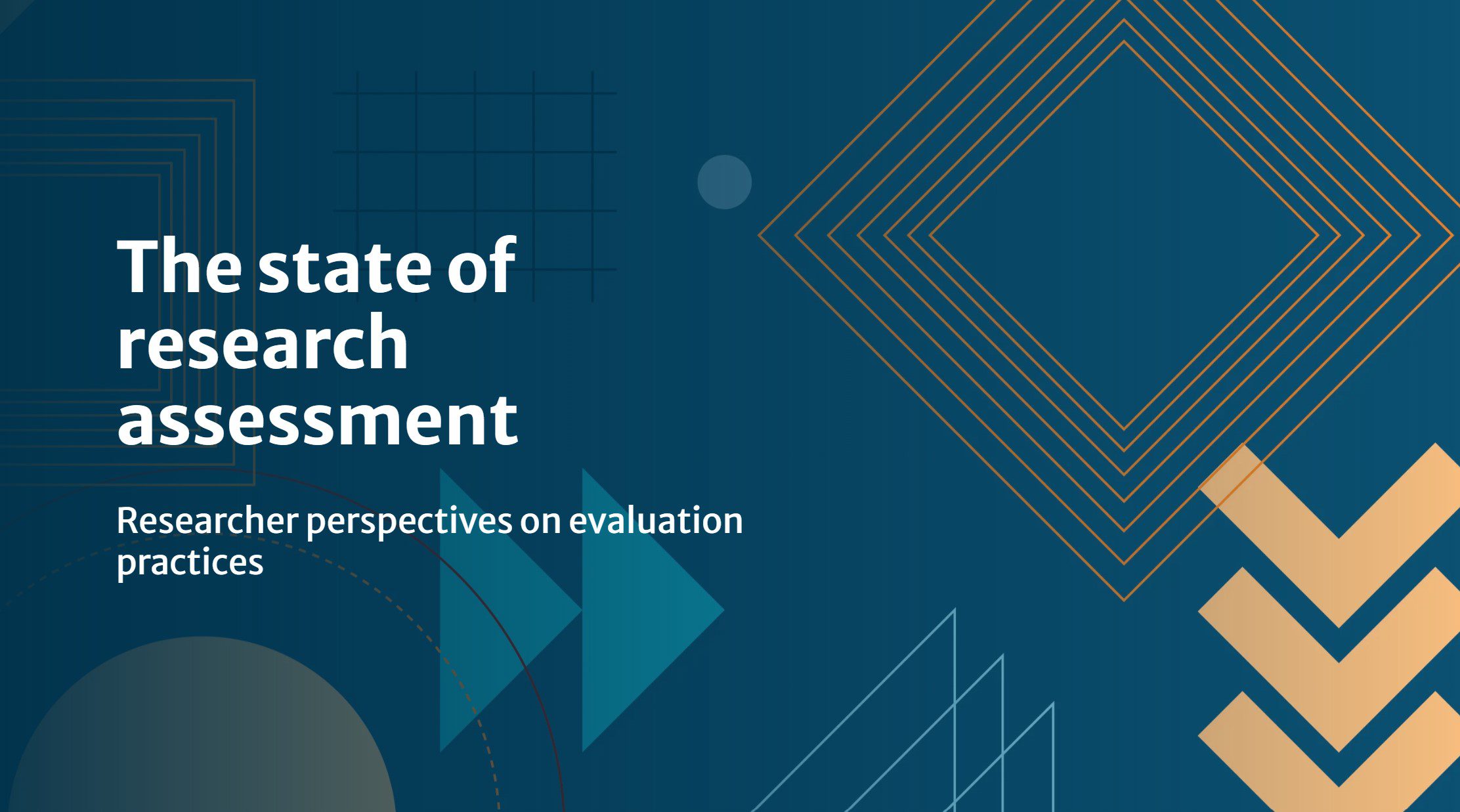 The state of research assessment

Researcher perspectives on evaluation practices